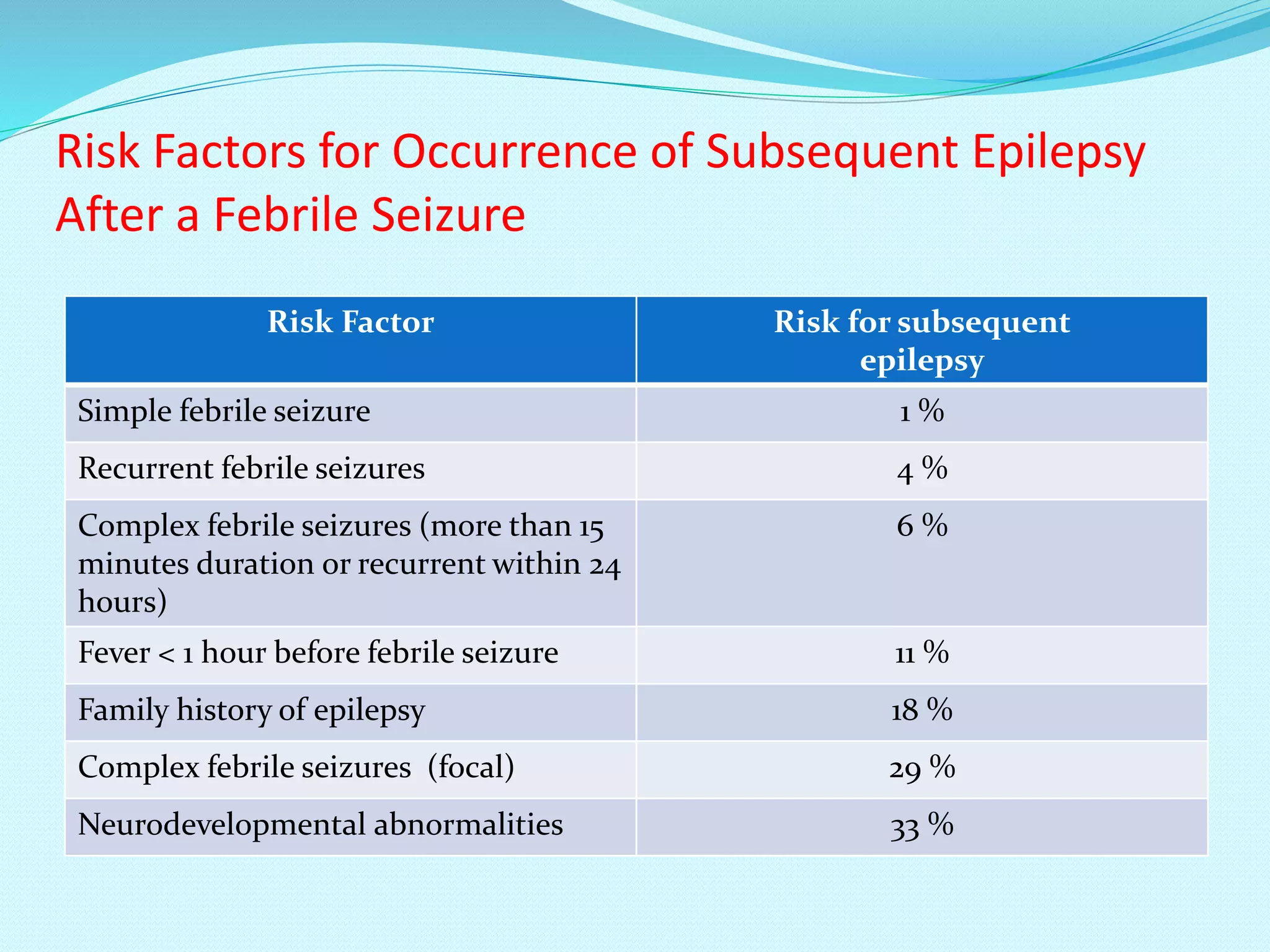 Risk Factors for Occurrence of Subsequent Epilepsy After a Febrile Seizure

| Risk Factor | Risk for subsequent epilepsy |
|---|---|
| Simple febrile seizure | 1 % |
| Recurrent febrile seizures | 4 % |
| Complex febrile seizures (more than 15 minutes duration or recurrent within 24 hours) | 6 % |
| Fever < 1 hour before febrile seizure | 11 % |
| Family history of epilepsy | 18 % |
| Complex febrile seizures (focal) | 29 % |
| Neurodevelopmental abnormalities | 33 % |